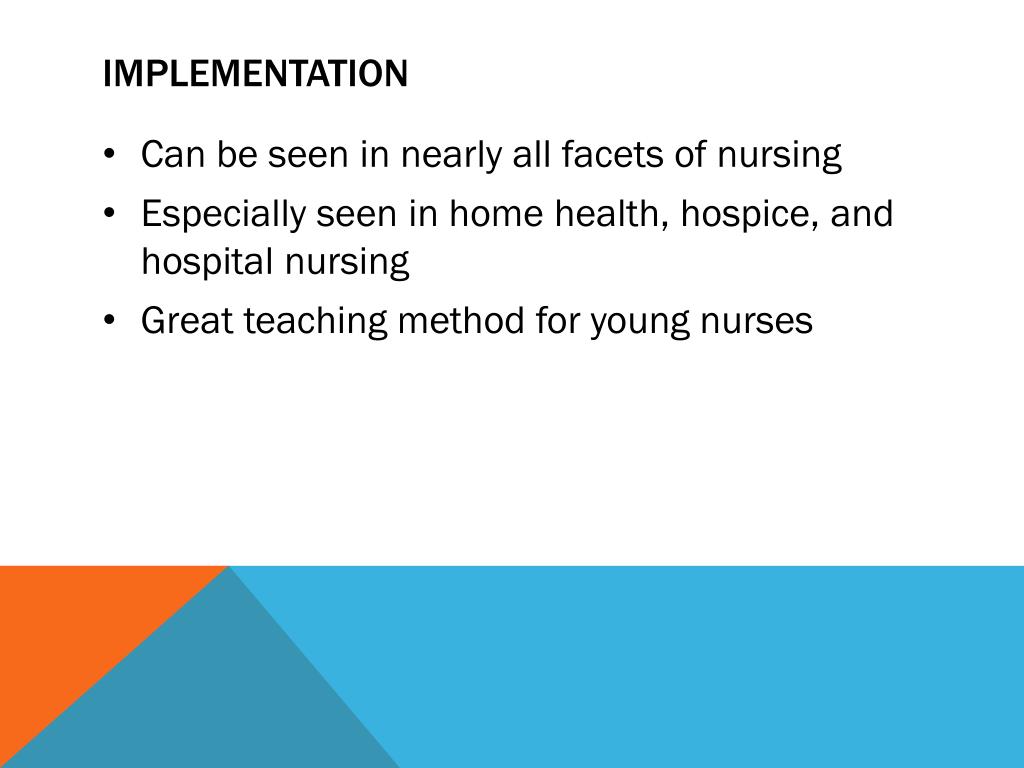 IMPLEMENTATION

• Can be seen in nearly all facets of nursing
• Especially seen in home health, hospice, and hospital nursing
• Great teaching method for young nurses